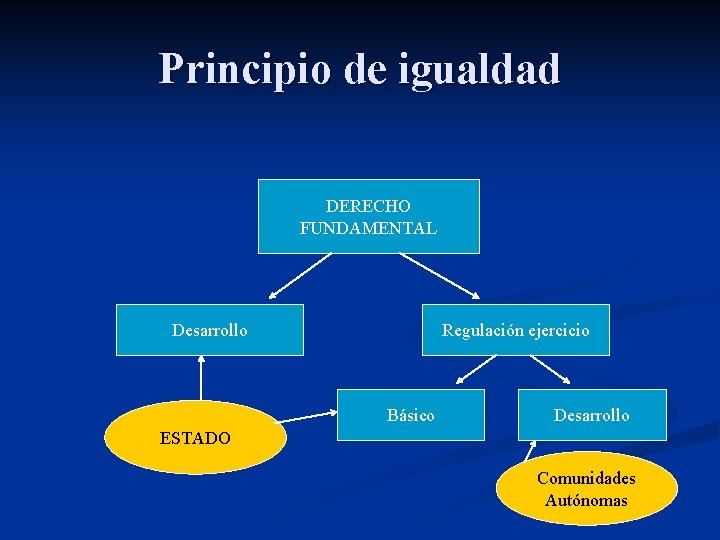 Principio de igualdad

DERECHO FUNDAMENTAL

Desarrollo

Regulación ejercicio

Básico

Desarrollo

ESTADO

Comunidades Autónomas